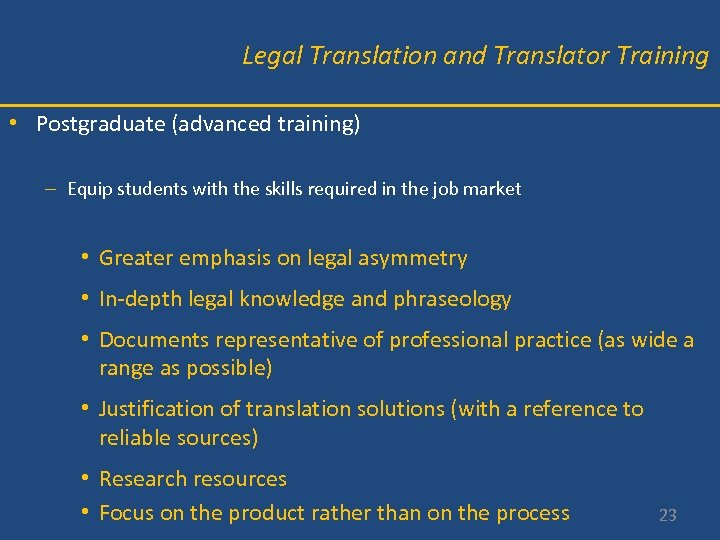 Legal Translation and Translator Training

• Postgraduate (advanced training)

– Equip students with the skills required in the job market

• Greater emphasis on legal asymmetry
• In-depth legal knowledge and phraseology
• Documents representative of professional practice (as wide a range as possible)
• Justification of translation solutions (with a reference to reliable sources)
• Research resources
• Focus on the product rather than on the process

23